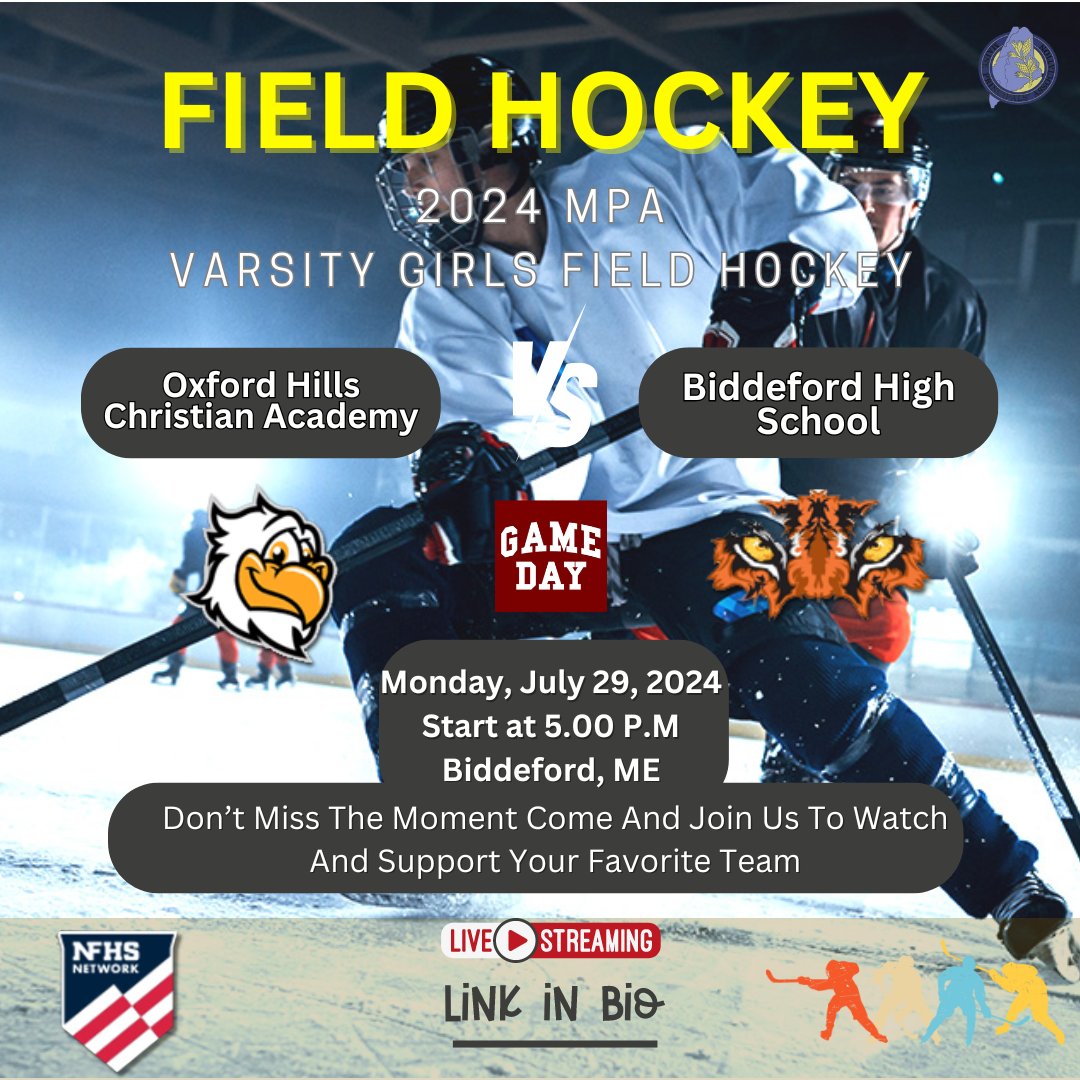 FIELD HOCKEY

2024 MPA
VARSITY GIRLS FIELD HOCKEY

Oxford Hills Christian Academy

VS

Biddeford High School

GAME DAY

Monday, July 29, 2024
Start at 5.00 P.M
Biddeford, ME

Don't Miss The Moment Come And Join Us To Watch And Support Your Favorite Team

NFHS NETWORK

LIVE STREAMING

LINK IN BIO